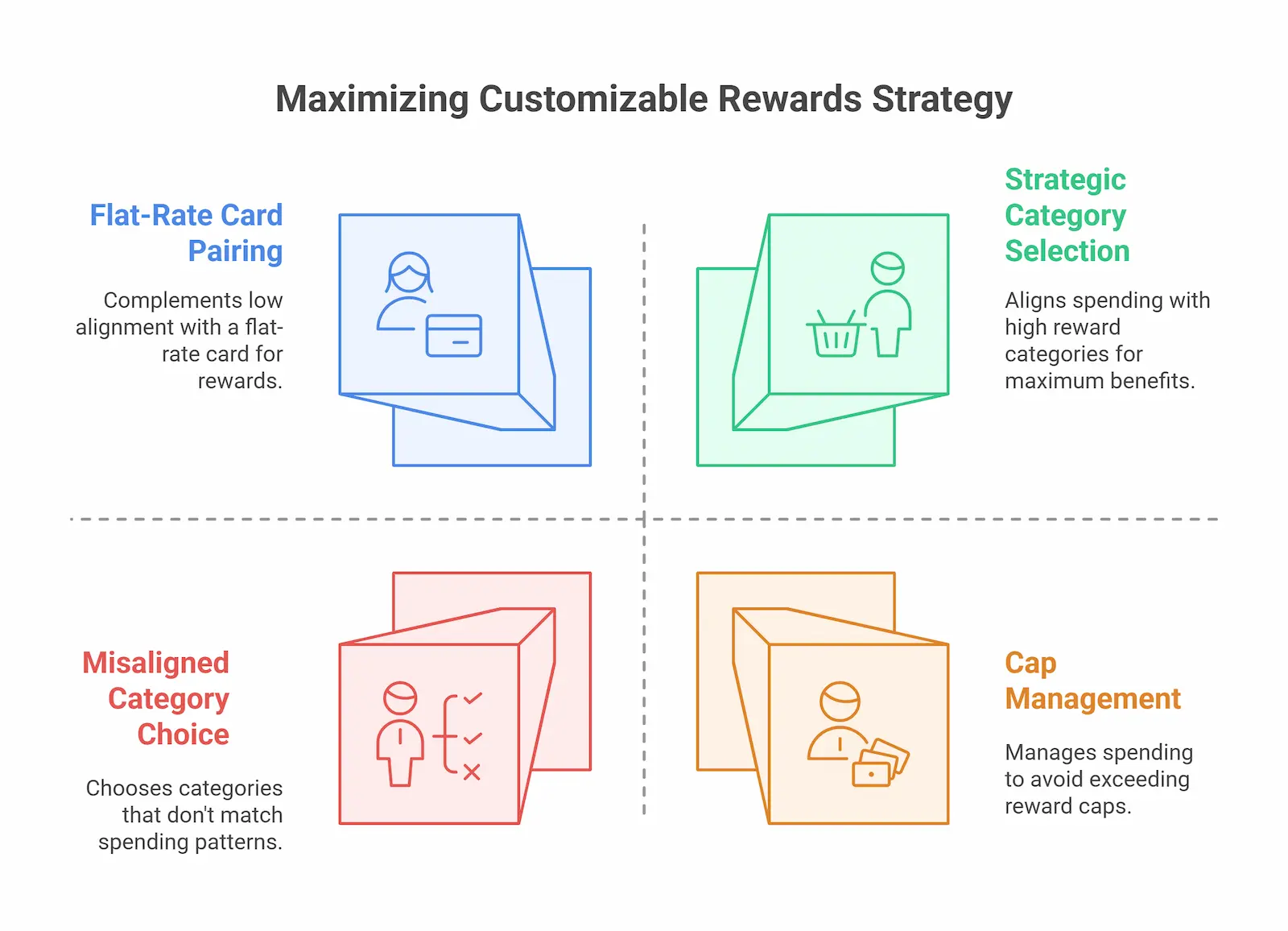 Maximizing Customizable Rewards Strategy

Flat-Rate Card Pairing

Complements low alignment with a flat-rate card for rewards.

Strategic Category Selection

Aligns spending with high reward categories for maximum benefits.

Misaligned Category Choice

Chooses categories that don't match spending patterns.

Cap Management

Manages spending to avoid exceeding reward caps.